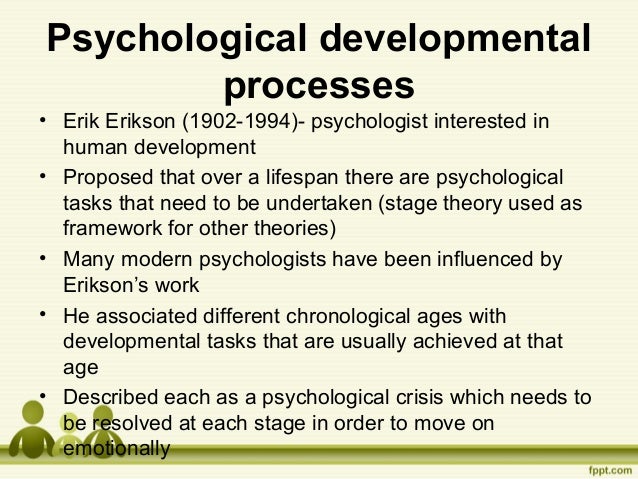 Psychological developmental processes

• Erik Erikson (1902-1994)- psychologist interested in human development
• Proposed that over a lifespan there are psychological tasks that need to be undertaken (stage theory used as framework for other theories)
• Many modern psychologists have been influenced by Erikson's work
• He associated different chronological ages with developmental tasks that are usually achieved at that age
• Described each as a psychological crisis which needs to be resolved at each stage in order to move on emotionally

fppt.com